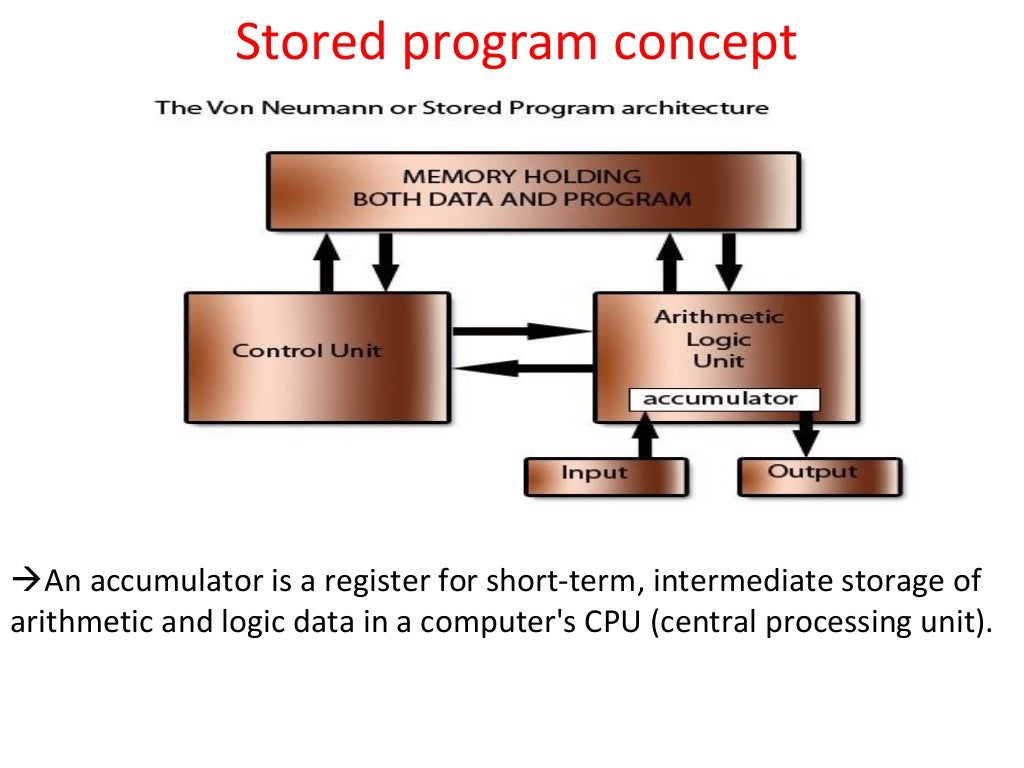 Stored program concept

The Von Neumann or Stored Program architecture

MEMORY HOLDING BOTH DATA AND PROGRAM

Control Unit

Arithmetic Logic Unit

accumulator

Input

Output

→An accumulator is a register for short-term, intermediate storage of arithmetic and logic data in a computer's CPU (central processing unit).